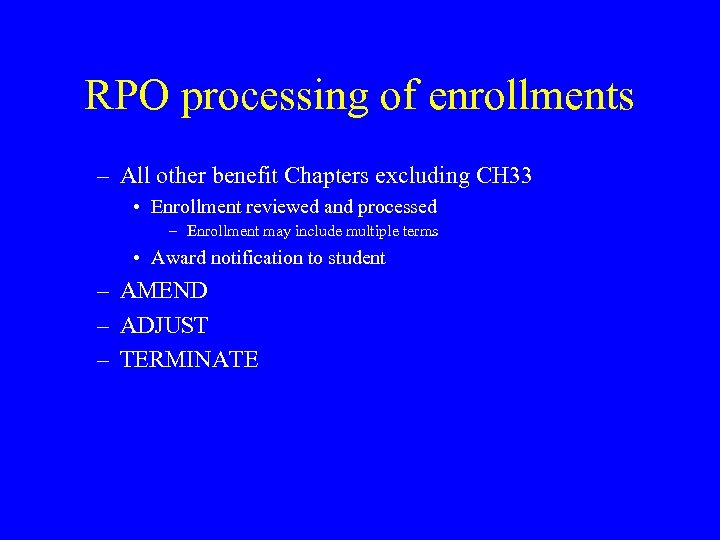 RPO processing of enrollments

– All other benefit Chapters excluding CH33
  • Enrollment reviewed and processed
    – Enrollment may include multiple terms
  • Award notification to student
– AMEND
– ADJUST
– TERMINATE